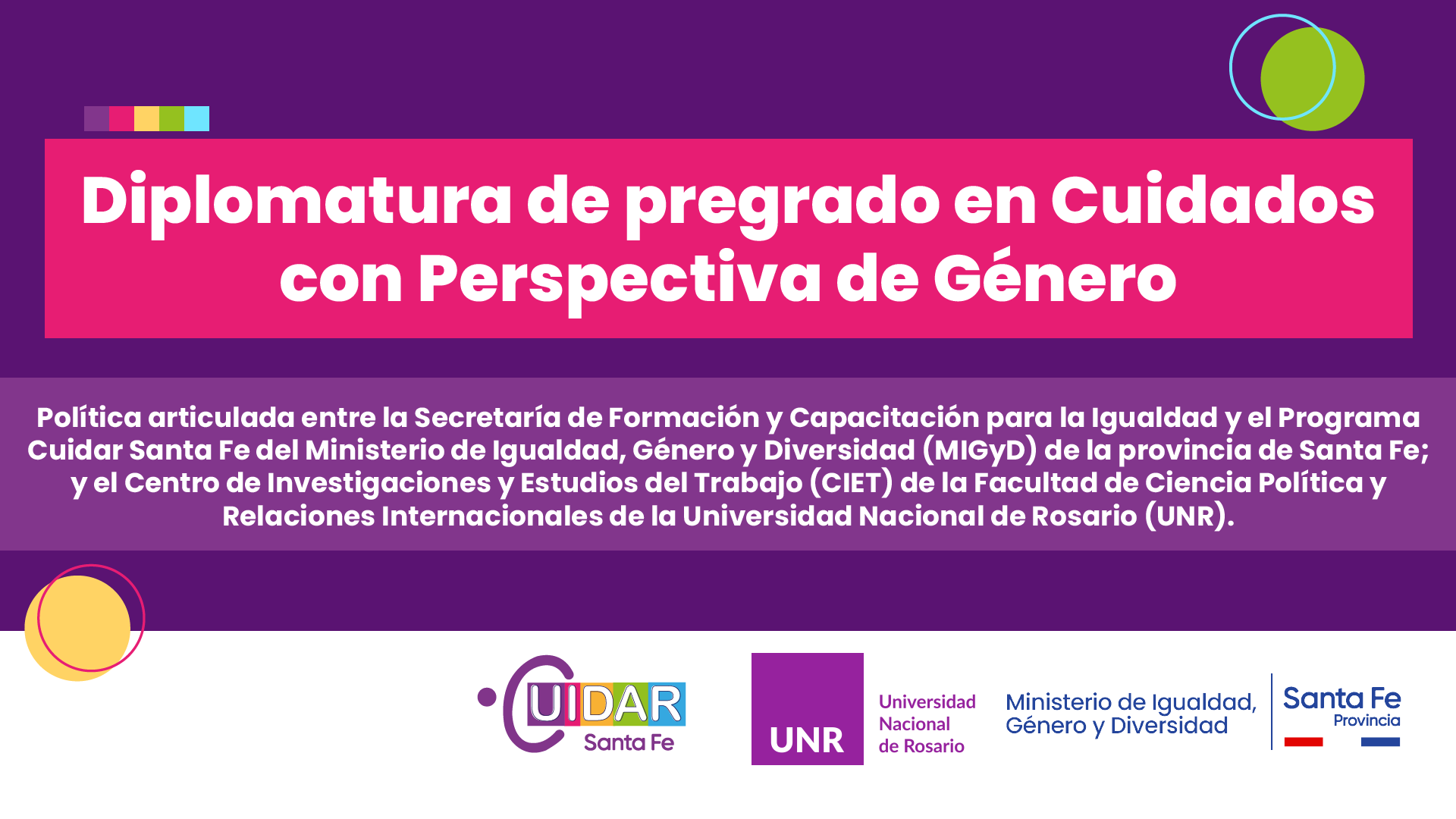 Diplomatura de pregrado en Cuidados con Perspectiva de Género

Política articulada entre la Secretaría de Formación y Capacitación para la Igualdad y el Programa Cuidar Santa Fe del Ministerio de Igualdad, Género y Diversidad (MIGyD) de la provincia de Santa Fe; y el Centro de Investigaciones y Estudios del Trabajo (CIET) de la Facultad de Ciencia Política y Relaciones Internacionales de la Universidad Nacional de Rosario (UNR).

CUIDAR Santa Fe

UNR Universidad Nacional de Rosario

Ministerio de Igualdad, Género y Diversidad

Santa Fe Provincia